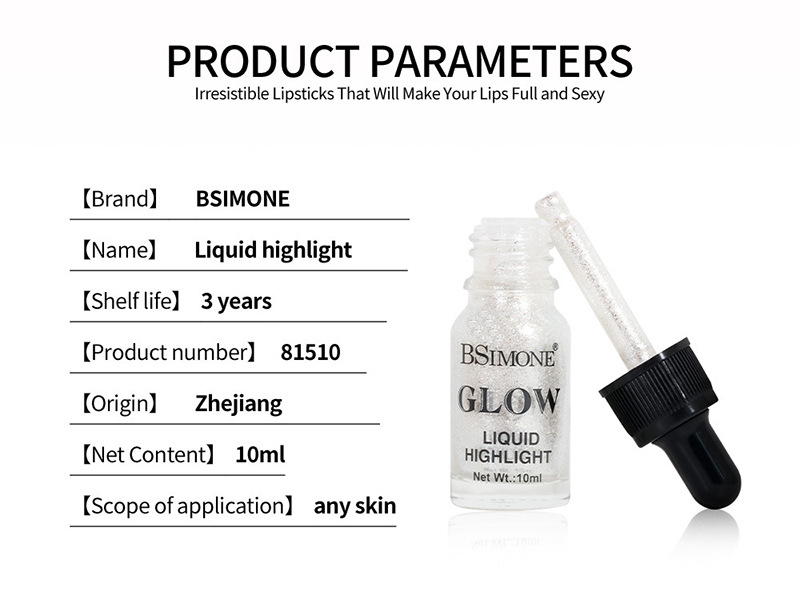 PRODUCT PARAMETERS
Irresistible Lipsticks That Will Make Your Lips Full and Sexy

【Brand】 BSIMONE

【Name】 Liquid highlight

【Shelf life】 3 years

【Product number】 81510

【Origin】 Zhejiang

【Net Content】 10ml

【Scope of application】 any skin

BSIMONE®
GLOW
LIQUID HIGHLIGHT
Net Wt.:10ml